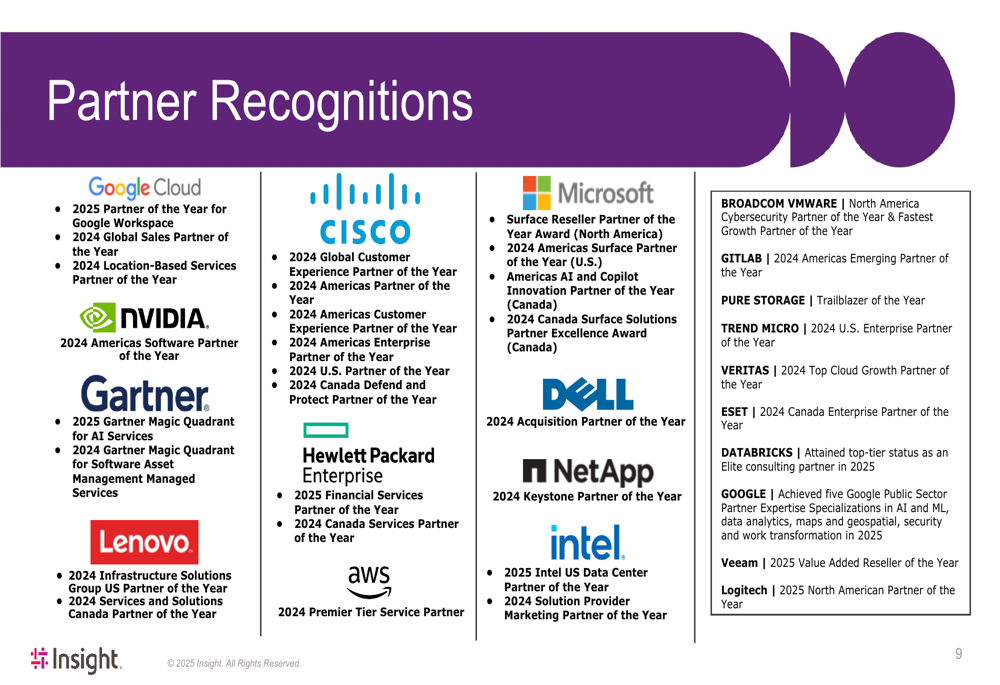 Partner Recognitions

Google Cloud
- 2025 Partner of the Year for Google Workspace
- 2024 Global Sales Partner of the Year
- 2024 Location-Based Services Partner of the Year

NVIDIA.
2024 Americas Software Partner of the Year

Gartner.
- 2025 Gartner Magic Quadrant for AI Services
- 2024 Gartner Magic Quadrant for Software Asset Management Managed Services

Lenovo.
- 2024 Infrastructure Solutions Group US Partner of the Year
- 2024 Services and Solutions Canada Partner of the Year

CISCO
- 2024 Global Customer Experience Partner of the Year
- 2024 Americas Partner of the Year
- 2024 Americas Customer Experience Partner of the Year
- 2024 Americas Enterprise Partner of the Year
- 2024 U.S. Partner of the Year
- 2024 Canada Defend and Protect Partner of the Year

Hewlett Packard Enterprise
- 2025 Financial Services Partner of the Year
- 2024 Canada Services Partner of the Year

aws
2024 Premier Tier Service Partner

Microsoft
- Surface Reseller Partner of the Year Award (North America)
- 2024 Americas Surface Partner of the Year (U.S.)
- Americas AI and Copilot Innovation Partner of the Year (Canada)
- 2024 Canada Surface Solutions Partner Excellence Award (Canada)

DELL
2024 Acquisition Partner of the Year

NetApp
2024 Keystone Partner of the Year

intel.
- 2025 Intel US Data Center Partner of the Year
- 2024 Solution Provider Marketing Partner of the Year

BROADCOM VMWARE | North America Cybersecurity Partner of the Year & Fastest Growth Partner of the Year

GITLAB | 2024 Americas Emerging Partner of the Year

PURE STORAGE | Trailblazer of the Year

TREND MICRO | 2024 U.S. Enterprise Partner of the Year

VERITAS | 2024 Top Cloud Growth Partner of the Year

ESET | 2024 Canada Enterprise Partner of the Year

DATABRICKS | Attained top-tier status as an Elite consulting partner in 2025

GOOGLE | Achieved five Google Public Sector Partner Expertise Specializations in AI and ML, data analytics, maps and geospatial, security and work transformation in 2025

Veeam | 2025 Value Added Reseller of the Year

Logitech | 2025 North American Partner of the Year

Insight.
© 2025 Insight. All Rights Reserved.
9